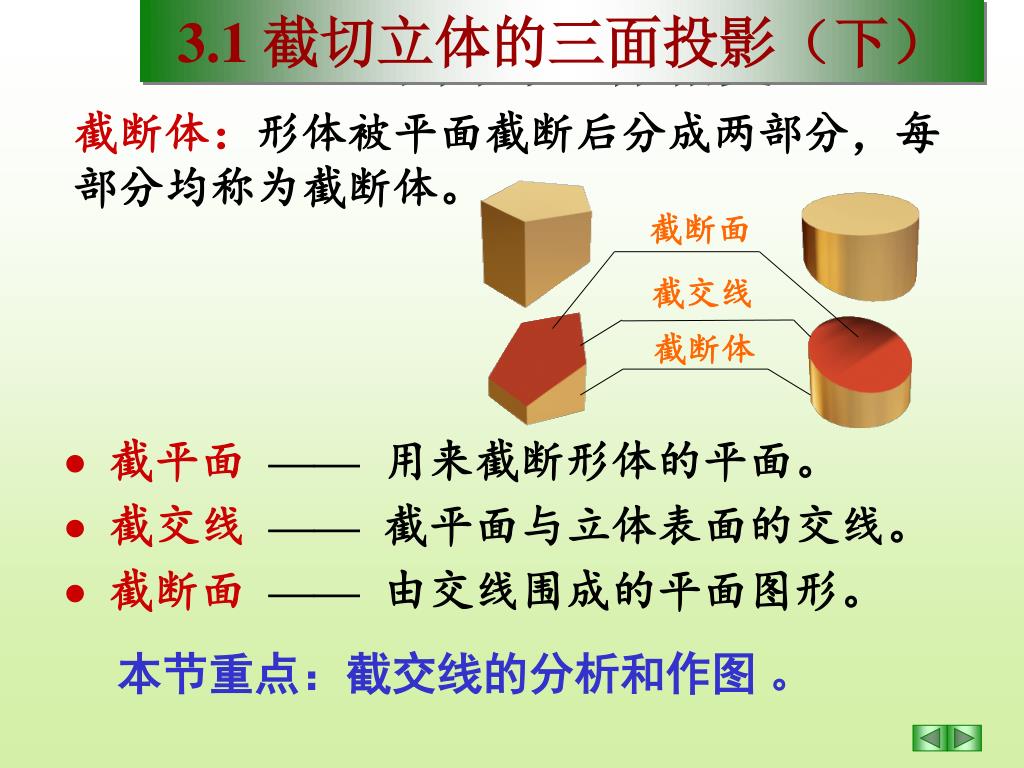 3.1 截切立体的三面投影（下）

截断体：形体被平面截断后分成两部分，每部分均称为截断体。

截断面

截交线

截断体

● 截平面 —— 用来截断形体的平面。

● 截交线 —— 截平面与立体表面的交线。

● 截断面 —— 由交线围成的平面图形。

本节重点：截交线的分析和作图 。